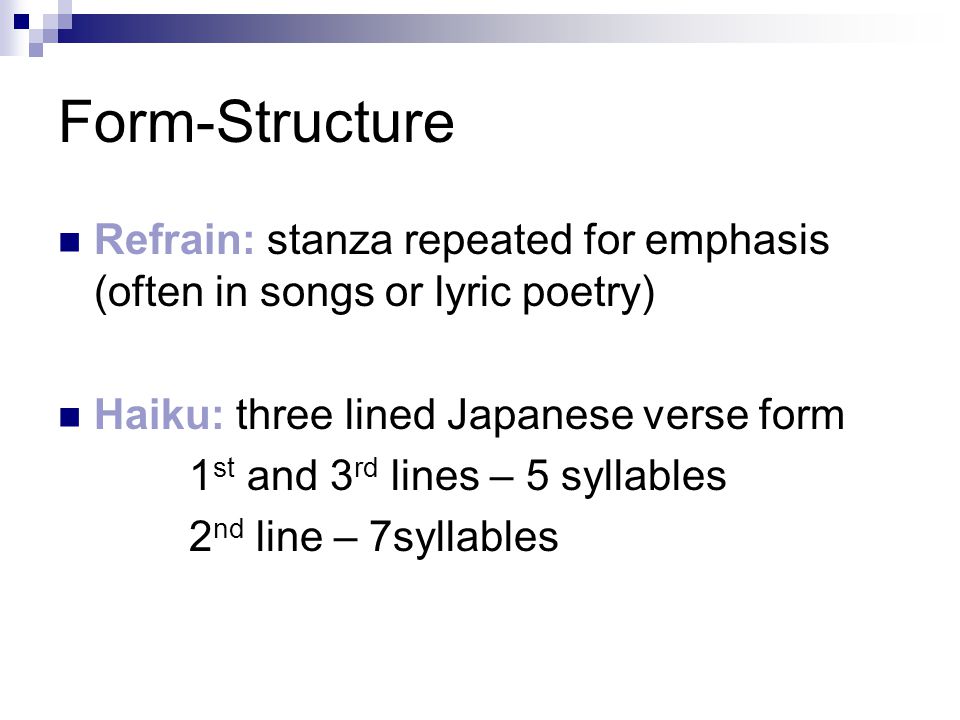 Form-Structure

Refrain: stanza repeated for emphasis (often in songs or lyric poetry)

Haiku: three lined Japanese verse form

1st and 3rd lines – 5 syllables

2nd line – 7syllables